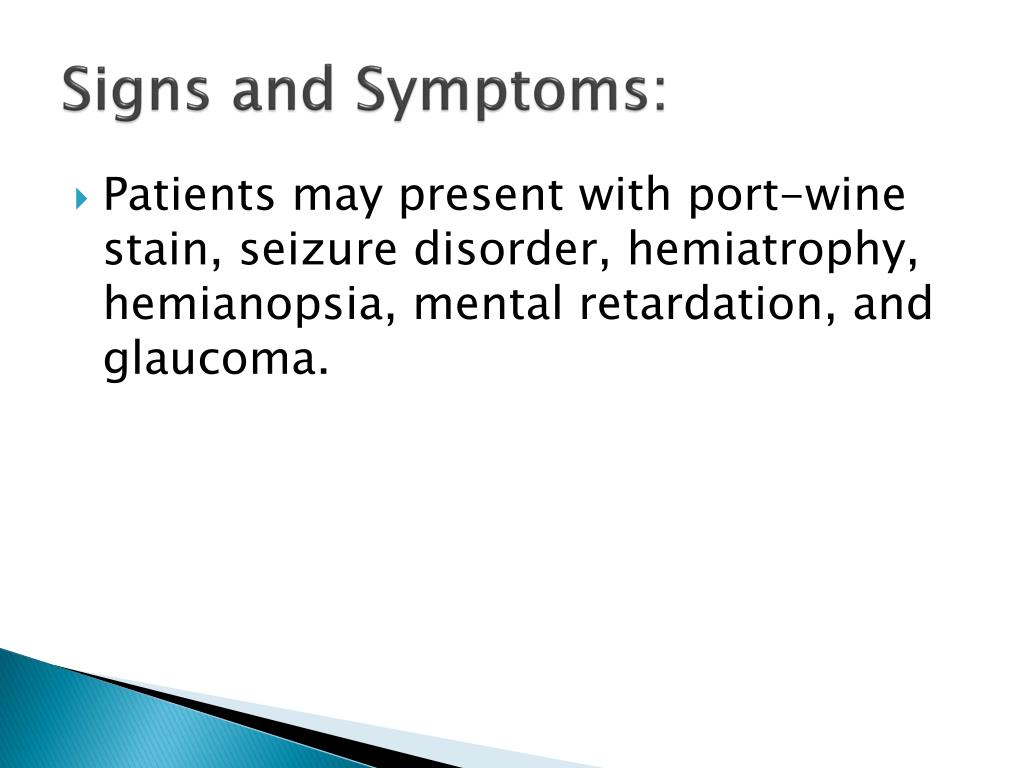 Signs and Symptoms:

Patients may present with port-wine stain, seizure disorder, hemiatrophy, hemianopsia, mental retardation, and glaucoma.